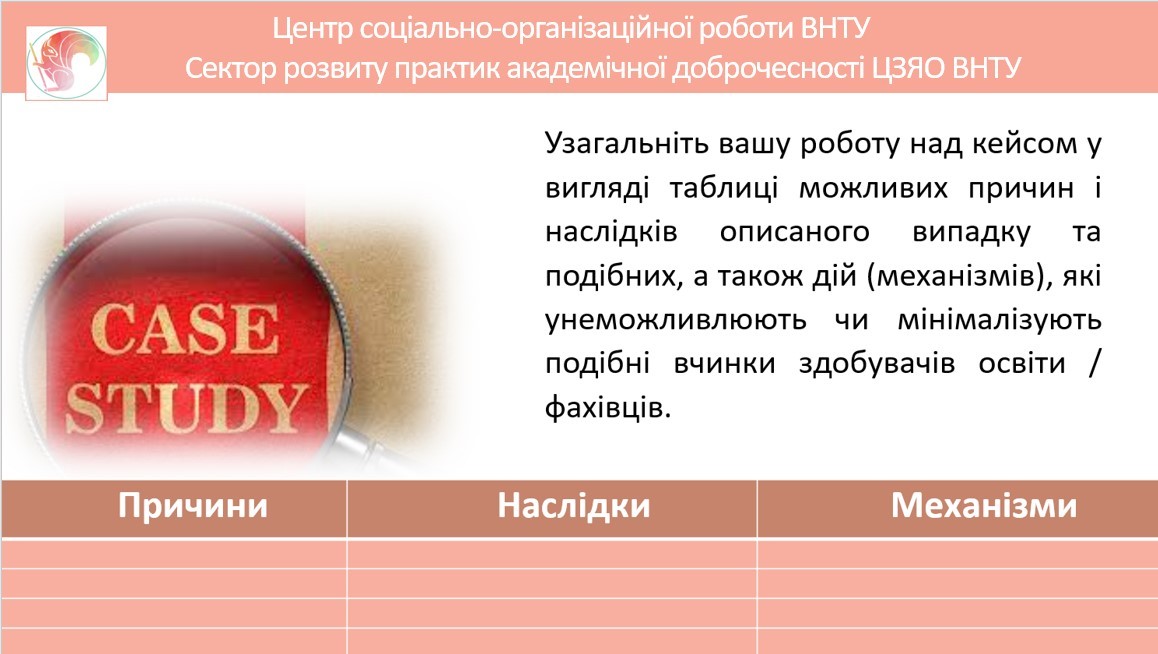 Центр соціально-організаційної роботи ВНТУ
Сектор розвиту практик академічної доброчесності ЦЗЯО ВНТУ

CASE
STUDY

Узагальніть вашу роботу над кейсом у вигляді таблиці можливих причин і наслідків описаного випадку та подібних, а також дій (механізмів), які унеможливлюють чи мінімалізують подібні вчинки здобувачів освіти / фахівців.

| Причини | Наслідки | Механізми |
|---|---|---|
| | | |
| | | |
| | | |
| | | |